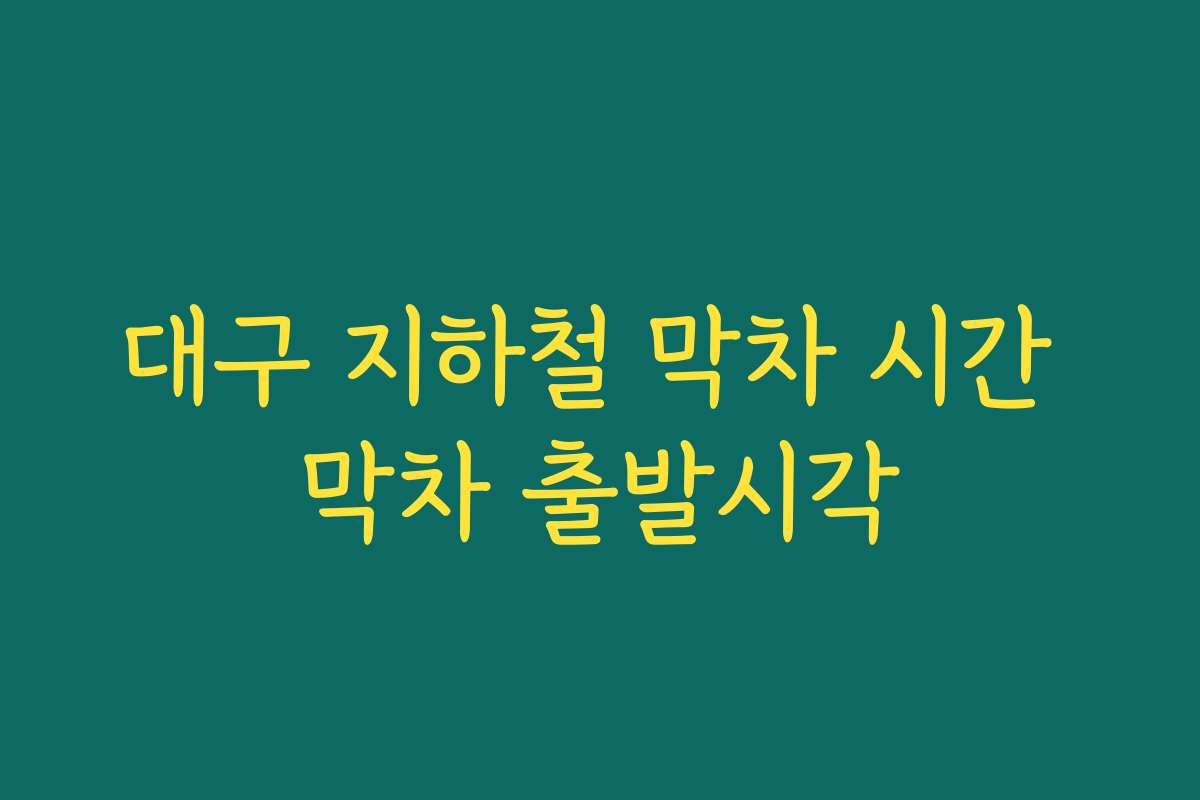 대구 지하철 막차 시간 막차 출발시각